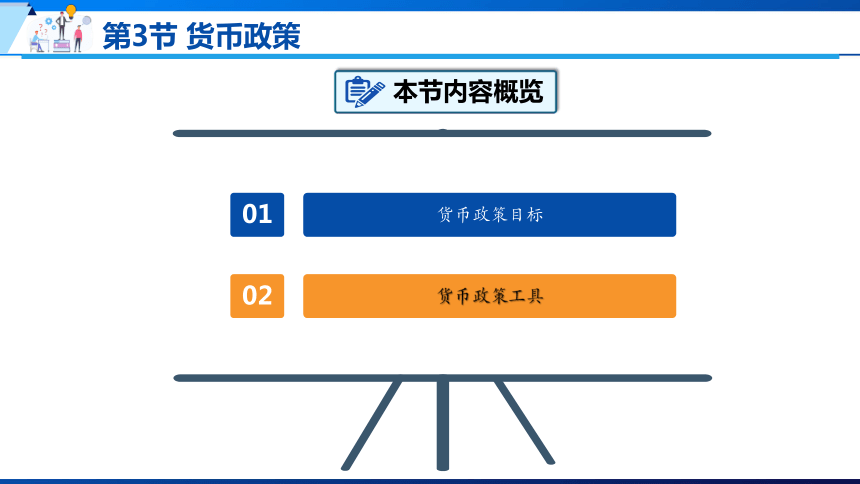 第3节 货币政策

本节内容概览

01

货币政策目标

02

货币政策工具